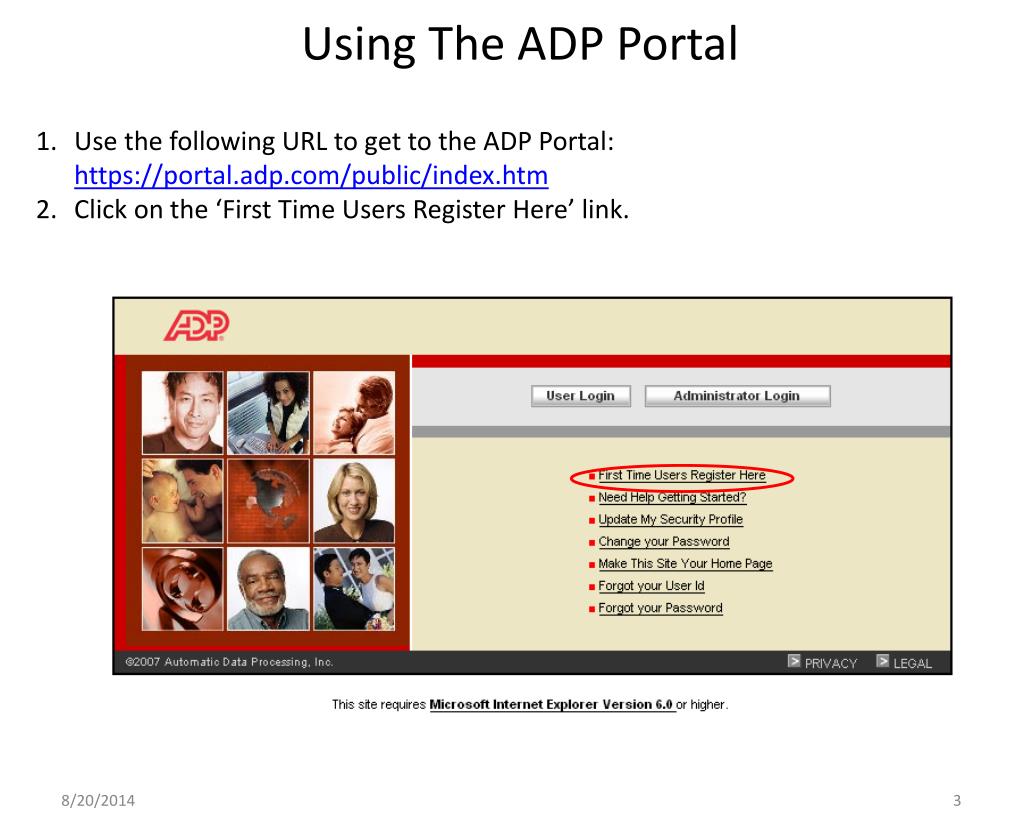 Using The ADP Portal

1. Use the following URL to get to the ADP Portal: https://portal.adp.com/public/index.htm
2. Click on the ‘First Time Users Register Here’ link.

ADP

User Login

Administrator Login

First Time Users Register Here
Need Help Getting Started?
Update My Security Profile
Change your Password
Make This Site Your Home Page
Forgot your User Id
Forgot your Password

©2007 Automatic Data Processing, Inc.

PRIVACY

LEGAL

This site requires Microsoft Internet Explorer Version 6.0 or higher.

8/20/2014

3